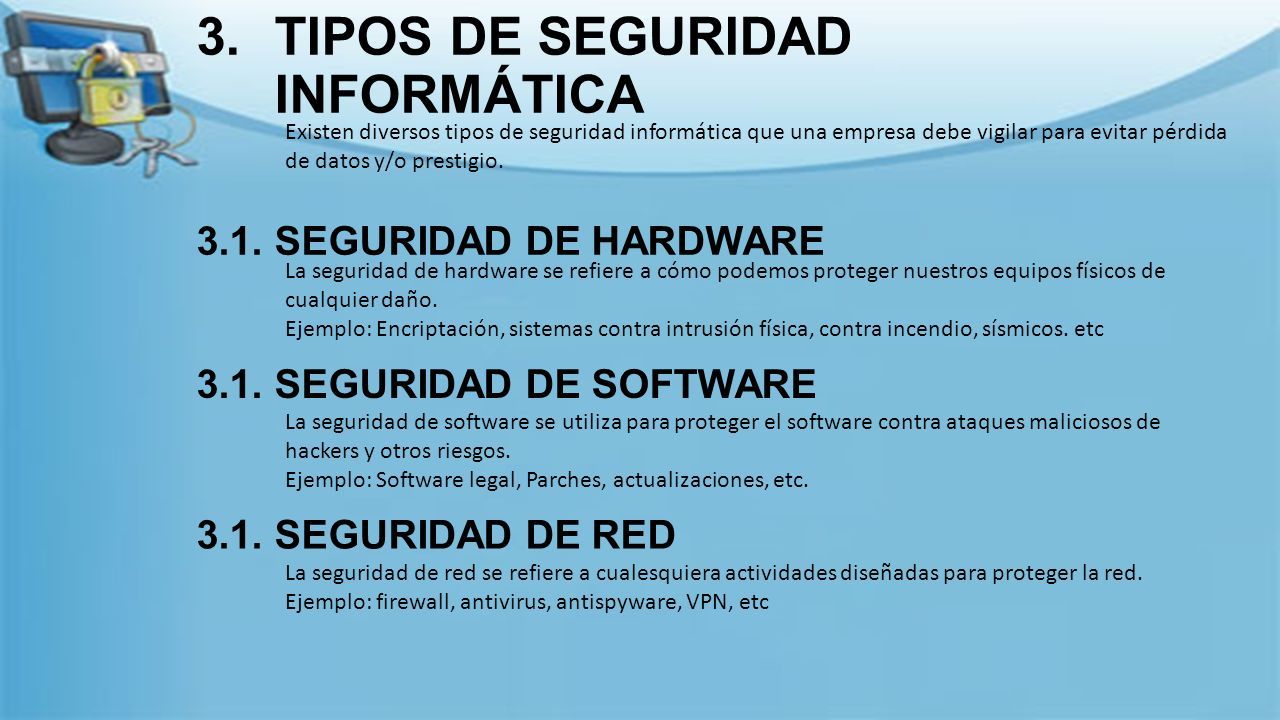 3. TIPOS DE SEGURIDAD INFORMÁTICA

Existen diversos tipos de seguridad informática que una empresa debe vigilar para evitar pérdida de datos y/o prestigio.

3.1. SEGURIDAD DE HARDWARE

La seguridad de hardware se refiere a cómo podemos proteger nuestros equipos físicos de cualquier daño.
Ejemplo: Encriptación, sistemas contra intrusión física, contra incendio, sísmicos. etc

3.1. SEGURIDAD DE SOFTWARE

La seguridad de software se utiliza para proteger el software contra ataques maliciosos de hackers y otros riesgos.
Ejemplo: Software legal, Parches, actualizaciones, etc.

3.1. SEGURIDAD DE RED

La seguridad de red se refiere a cualesquiera actividades diseñadas para proteger la red.
Ejemplo: firewall, antivirus, antispyware, VPN, etc